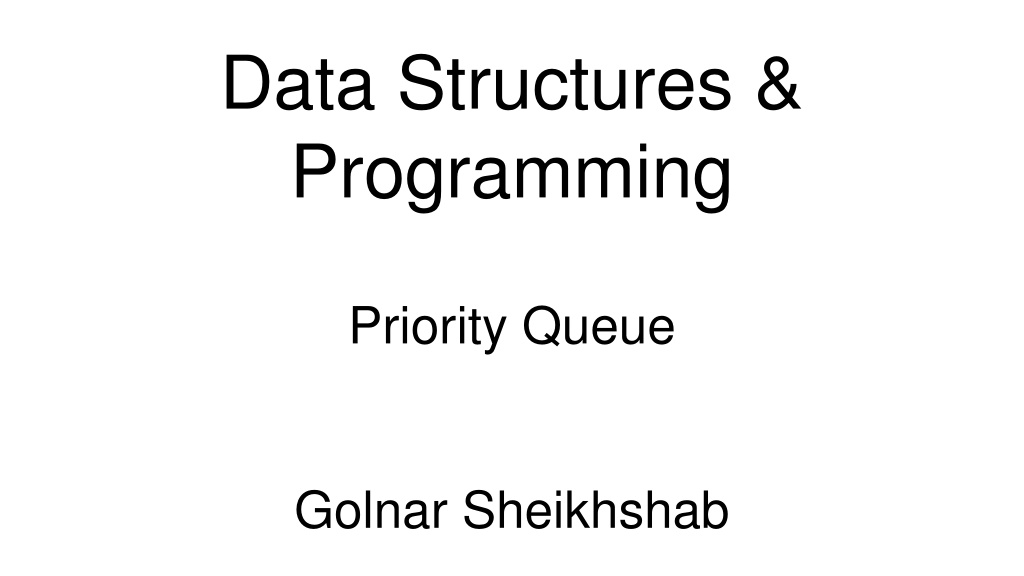 Data Structures & Programming

Priority Queue

Golnar Sheikhshab